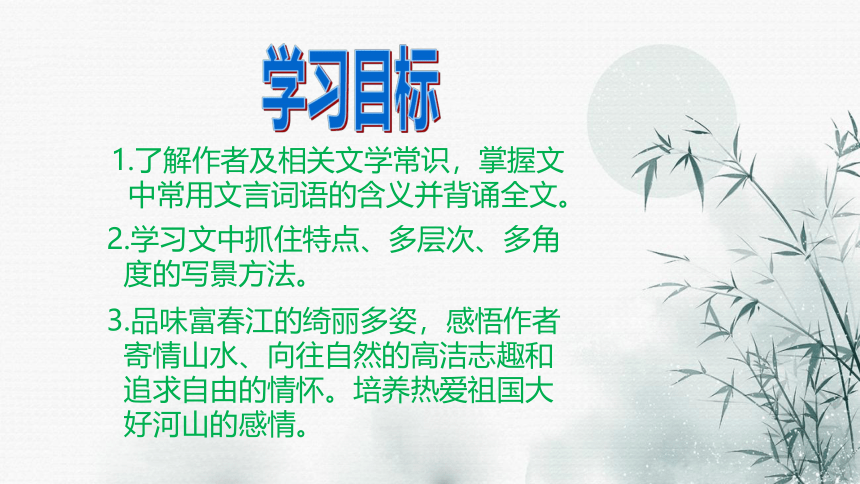 学习目标

1.了解作者及相关文学常识，掌握文中常用文言词语的含义并背诵全文。

2.学习文中抓住特点、多层次、多角度的写景方法。

3.品味富春江的绮丽多姿，感悟作者寄情山水、向往自然的高洁志趣和追求自由的情怀。培养热爱祖国大好河山的感情。